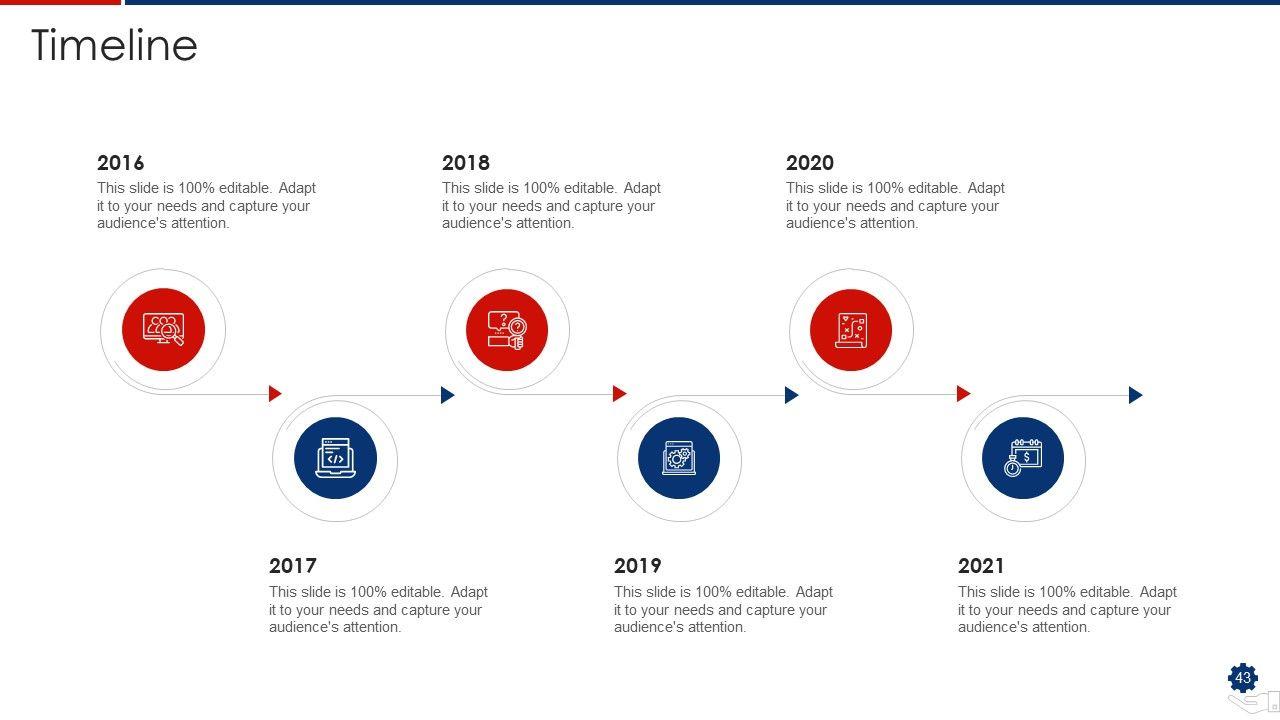 Timeline

2016
This slide is 100% editable. Adapt it to your needs and capture your audience's attention.

2018
This slide is 100% editable. Adapt it to your needs and capture your audience's attention.

2020
This slide is 100% editable. Adapt it to your needs and capture your audience's attention.

2017
This slide is 100% editable. Adapt it to your needs and capture your audience's attention.

2019
This slide is 100% editable. Adapt it to your needs and capture your audience's attention.

2021
This slide is 100% editable. Adapt it to your needs and capture your audience's attention.

43